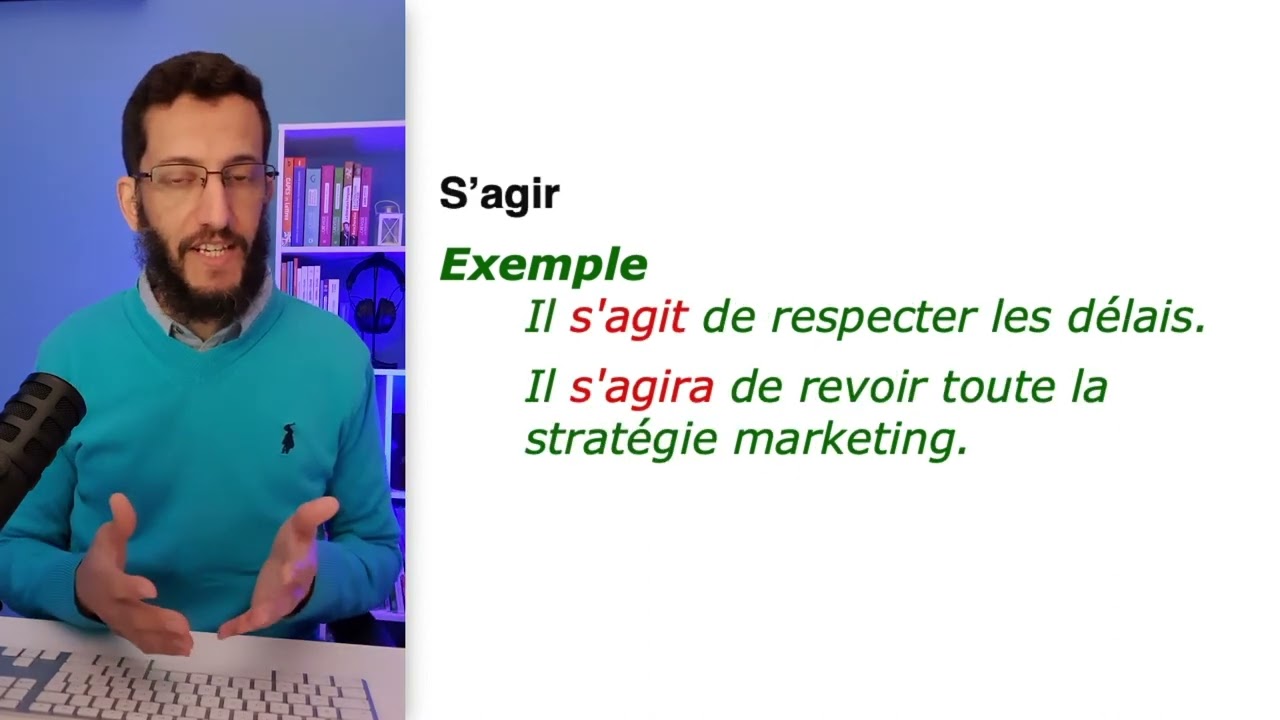 S’agir

Exemple

Il s'agit de respecter les délais.

Il s'agira de revoir toute la stratégie marketing.